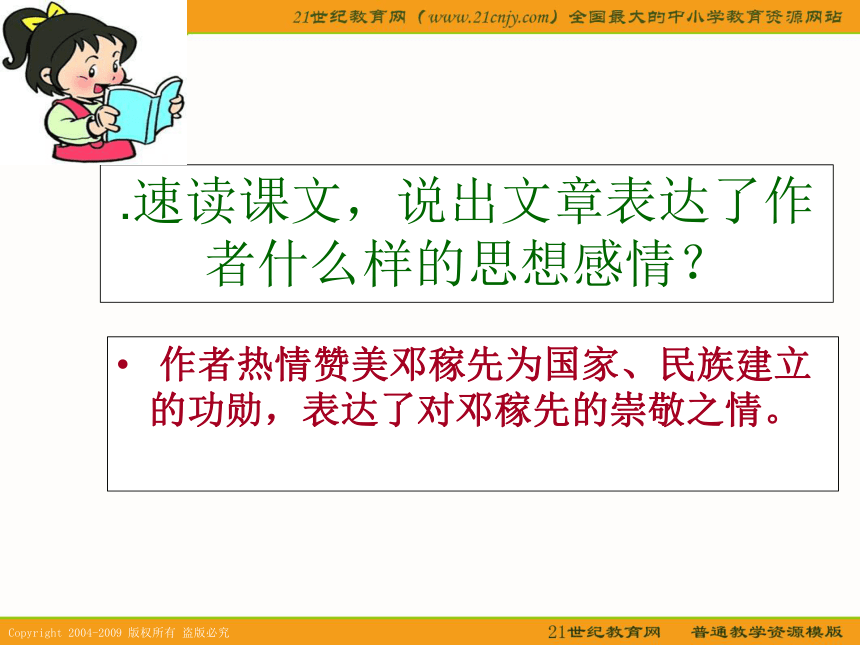 21世纪教育网（www.21cnjy.com）全国最大的中小学教育资源网站

.速读课文，说出文章表达了作者什么样的思想感情？

• 作者热情赞美邓稼先为国家、民族建立的功勋，表达了对邓稼先的崇敬之情。

Copyright 2004-2009 版权所有 盗版必究

21世纪教育网　普通教学资源模版